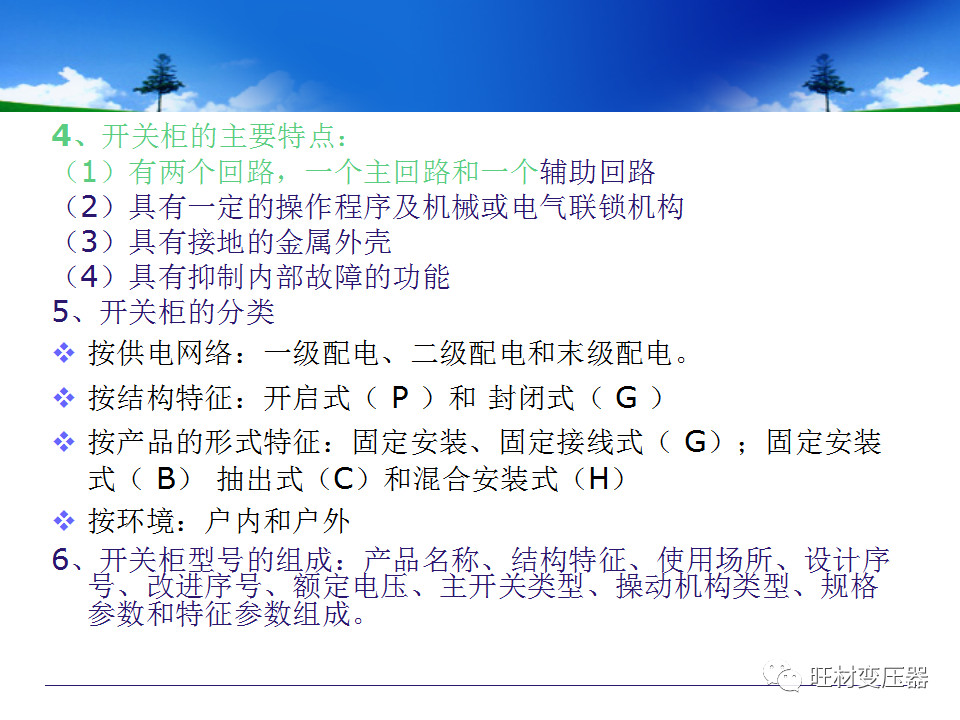 4、开关柜的主要特点：
（1）有两个回路，一个主回路和一个辅助回路
（2）具有一定的操作程序及机械或电气联锁机构
（3）具有接地的金属外壳
（4）具有抑制内部故障的功能
5、开关柜的分类
❖ 按供电网络：一级配电、二级配电和末级配电。
❖ 按结构特征：开启式（ P ）和 封闭式（ G ）
❖ 按产品的形式特征：固定安装、固定接线式（ G）；固定安装式（ B） 抽出式（C）和混合安装式（H）
❖ 按环境：户内和户外
6、开关柜型号的组成：产品名称、结构特征、使用场所、设计序号、改进序号、额定电压、主开关类型、操动机构类型、规格参数和特征参数组成。

旺材变压器